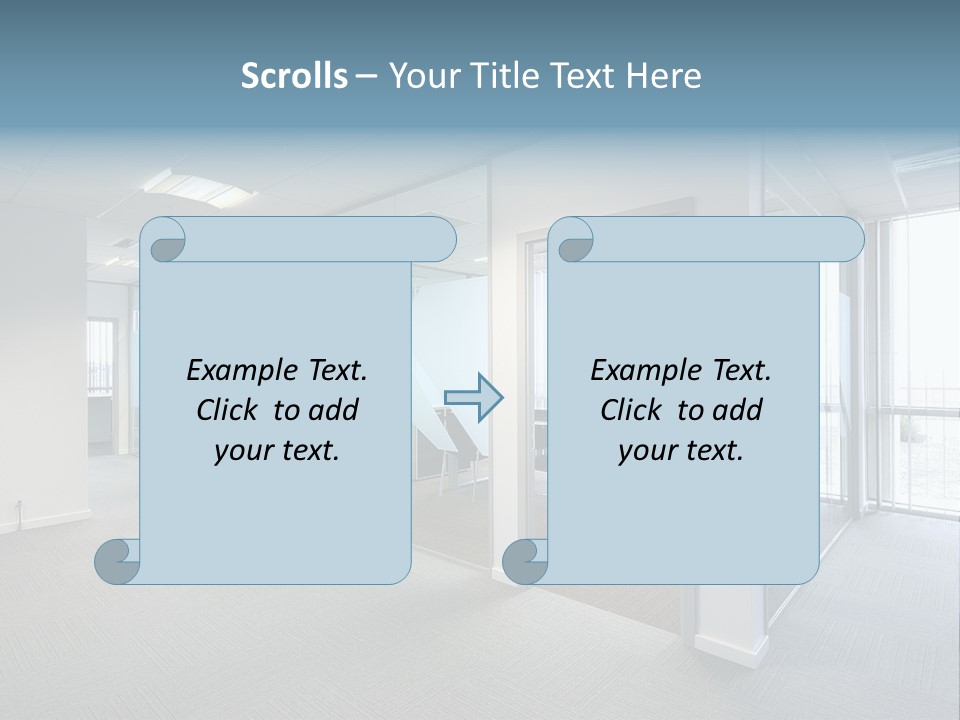 Scrolls – Your Title Text Here

Example Text. Click to add your text.

Example Text. Click to add your text.